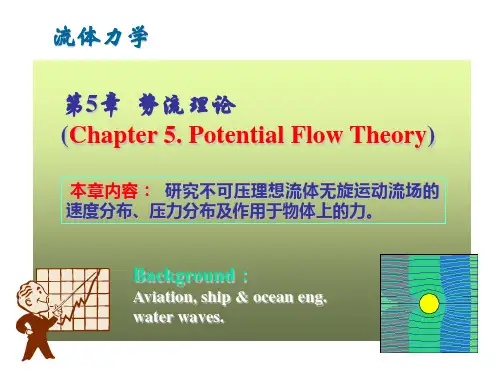 流体力学

第5章 势流理论
(Chapter 5. Potential Flow Theory)

本章内容： 研究不可压理想流体无旋运动流场的速度分布、压力分布及作用于物体上的力。

Background：
Aviation, ship & ocean eng.
water waves.